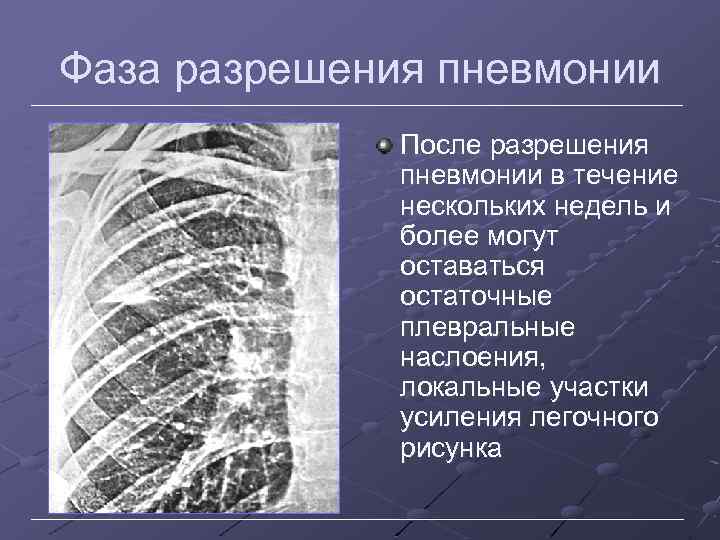 Фаза разрешения пневмонии

После разрешения пневмонии в течение нескольких недель и более могут оставаться остаточные плевральные наслоения, локальные участки усиления легочного рисунка